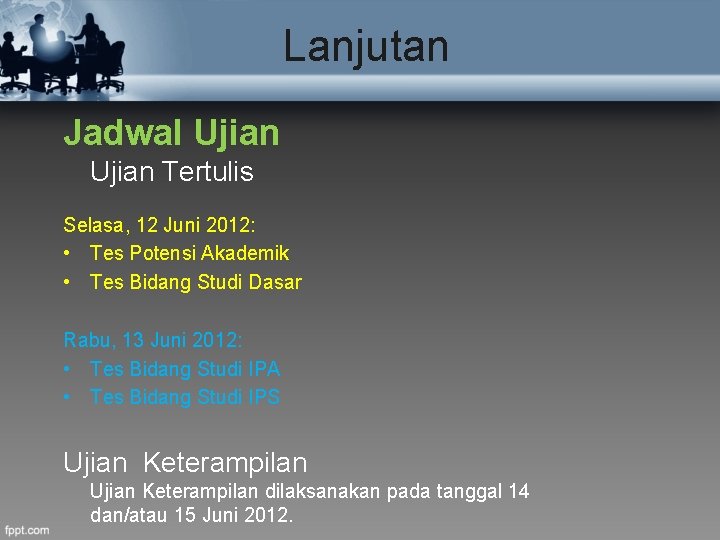 Lanjutan

Jadwal Ujian

Ujian Tertulis

Selasa, 12 Juni 2012:
• Tes Potensi Akademik
• Tes Bidang Studi Dasar

Rabu, 13 Juni 2012:
• Tes Bidang Studi IPA
• Tes Bidang Studi IPS

Ujian Keterampilan

Ujian Keterampilan dilaksanakan pada tanggal 14 dan/atau 15 Juni 2012.

fppt.com